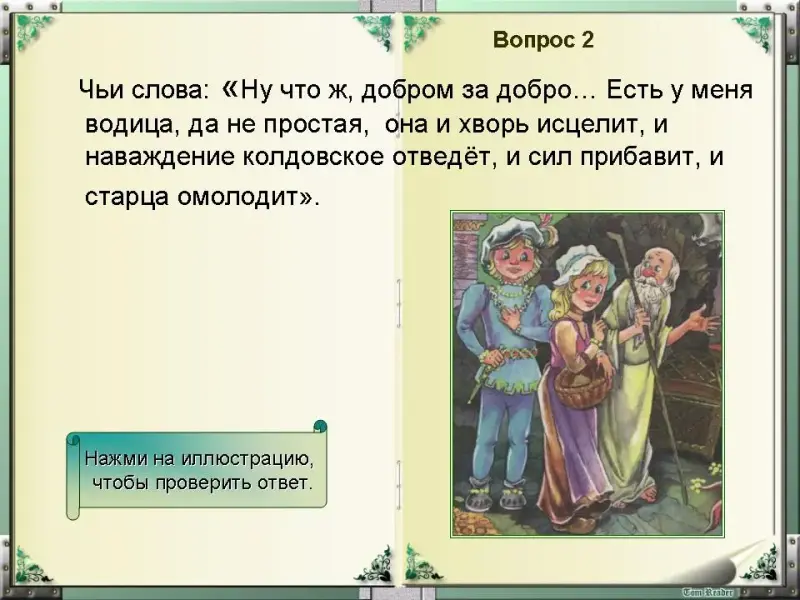 Вопрос 2

Чьи слова: «Ну что ж, добром за добро… Есть у меня водица, да не простая, она и хворь исцелит, и наваждение колдовское отведёт, и сил прибавит, и старца омолодит».

Нажми на иллюстрацию, чтобы проверить ответ.

Tom Reader